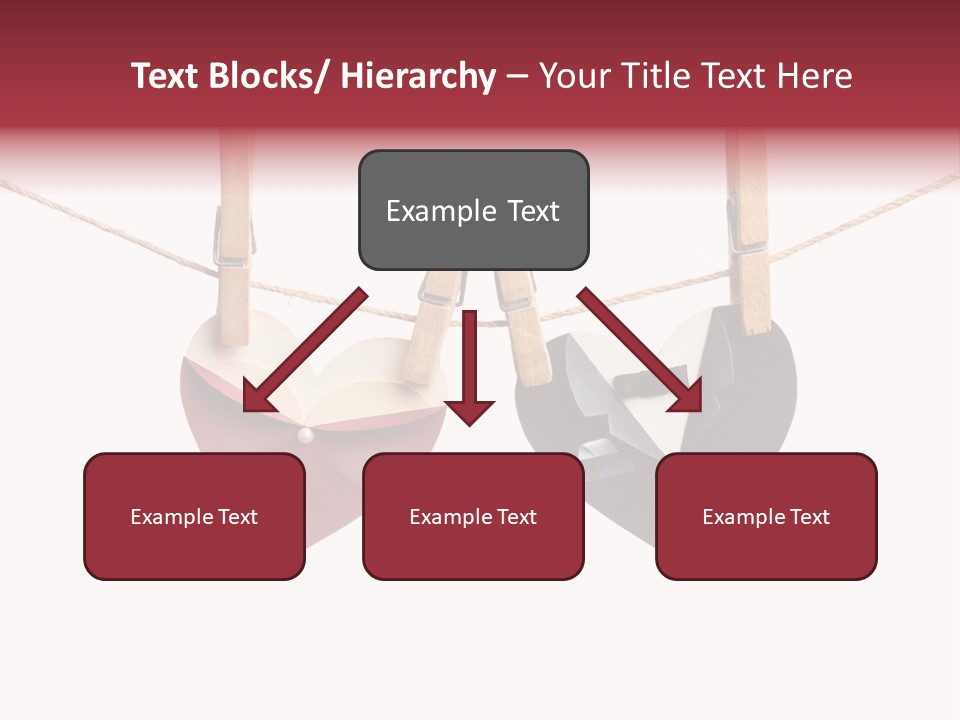 Text Blocks/ Hierarchy – Your Title Text Here

Example Text

Example Text

Example Text

Example Text